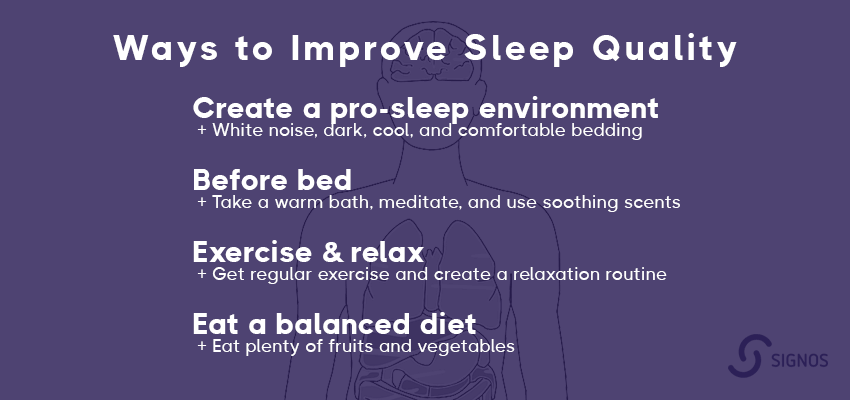 Ways to Improve Sleep Quality

Create a pro-sleep environment
+ White noise, dark, cool, and comfortable bedding

Before bed
+ Take a warm bath, meditate, and use soothing scents

Exercise & relax
+ Get regular exercise and create a relaxation routine

Eat a balanced diet
+ Eat plenty of fruits and vegetables

SIGNOS